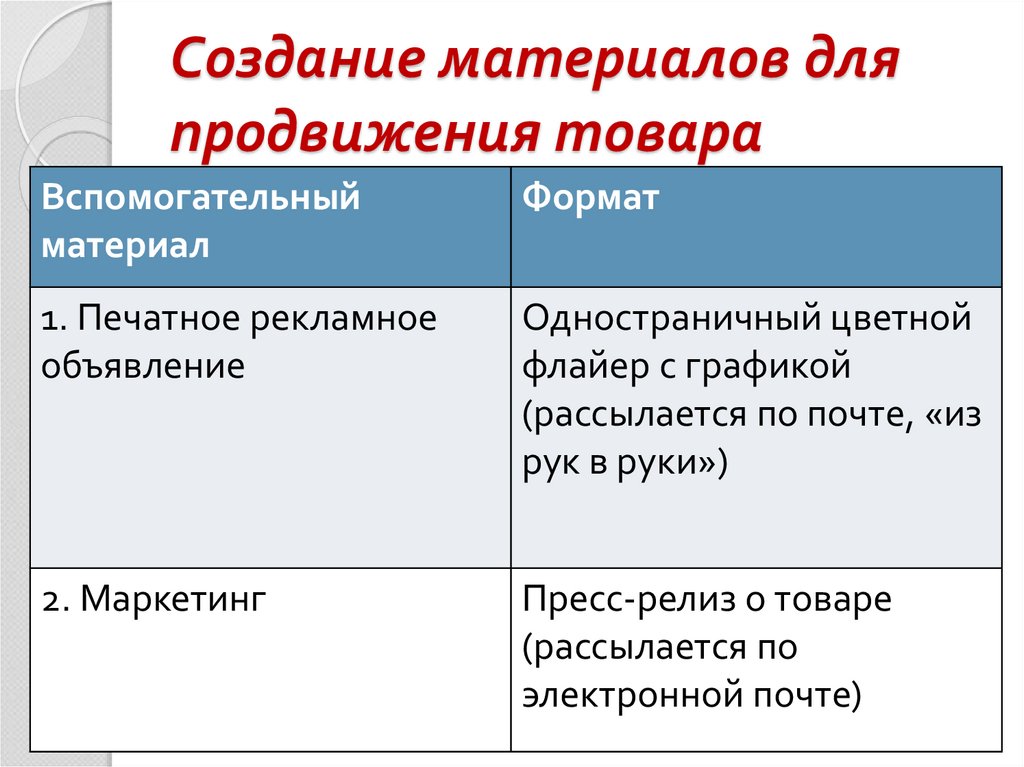 Создание материалов для продвижения товара

| Вспомогательный материал | Формат |
|---|---|
| 1. Печатное рекламное объявление | Одностраничный цветной флайер с графикой (рассылается по почте, «из рук в руки») |
| 2. Маркетинг | Пресс-релиз о товаре (рассылается по электронной почте) |